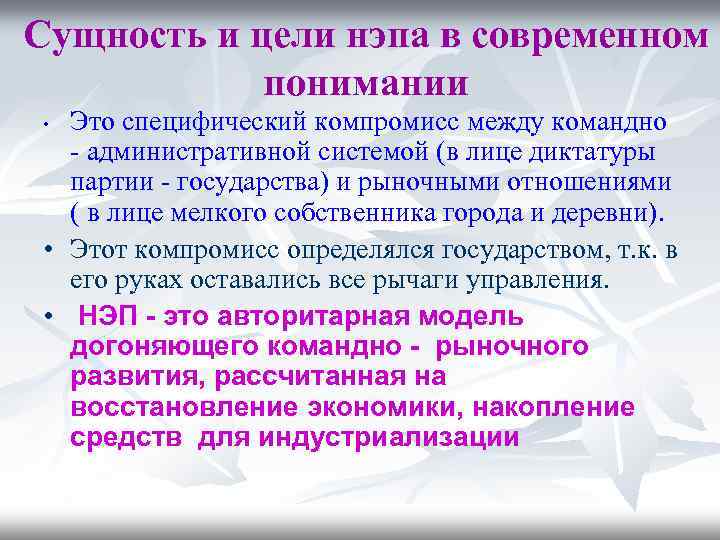 Сущность и цели нэпа в современном понимании

• Это специфический компромисс между командно - административной системой (в лице диктатуры партии - государства) и рыночными отношениями ( в лице мелкого собственника города и деревни).

• Этот компромисс определялся государством, т.к. в его руках оставались все рычаги управления.

• НЭП - это авторитарная модель догоняющего командно - рыночного развития, рассчитанная на восстановление экономики, накопление средств для индустриализации